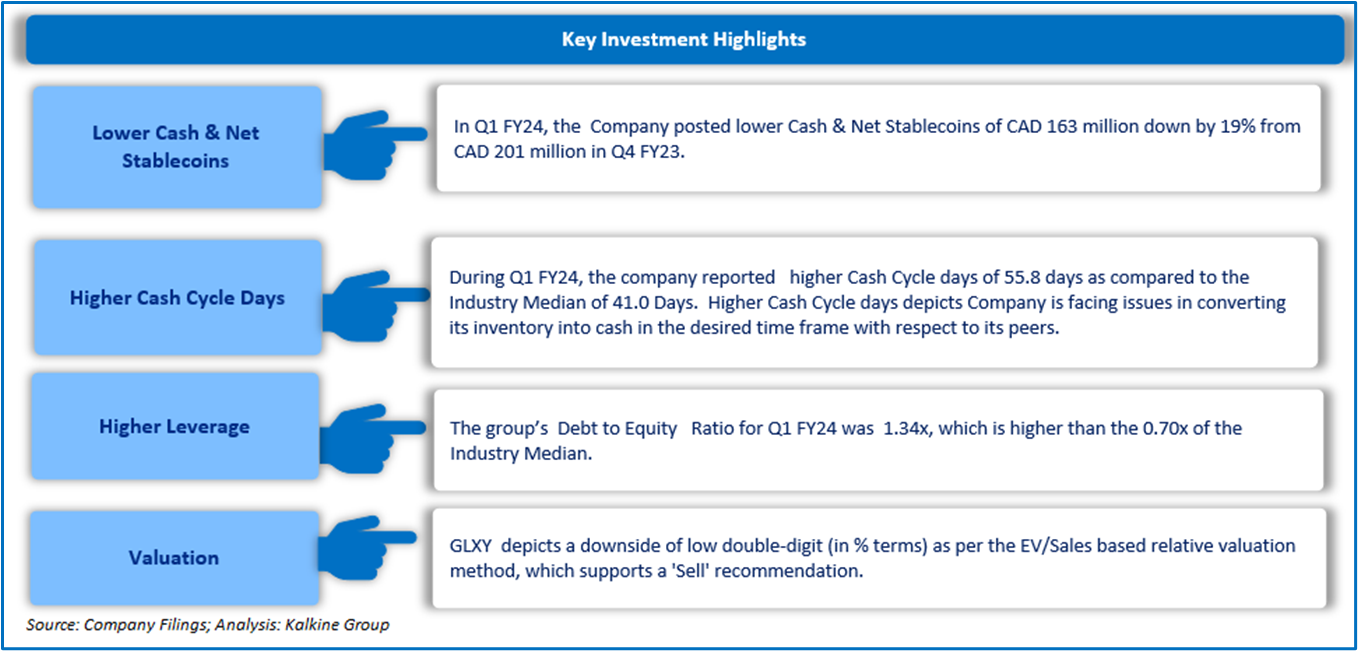 Key Investment Highlights

Lower Cash & Net Stablecoins

In Q1 FY24, the Company posted lower Cash & Net Stablecoins of CAD 163 million down by 19% from CAD 201 million in Q4 FY23.

Higher Cash Cycle Days

During Q1 FY24, the company reported higher Cash Cycle days of 55.8 days as compared to the Industry Median of 41.0 Days. Higher Cash Cycle days depicts Company is facing issues in converting its inventory into cash in the desired time frame with respect to its peers.

Higher Leverage

The group's Debt to Equity Ratio for Q1 FY24 was 1.34x, which is higher than the 0.70x of the Industry Median.

Valuation

GLXY depicts a downside of low double-digit (in % terms) as per the EV/Sales based relative valuation method, which supports a 'Sell' recommendation.

Source: Company Filings; Analysis: Kalkine Group